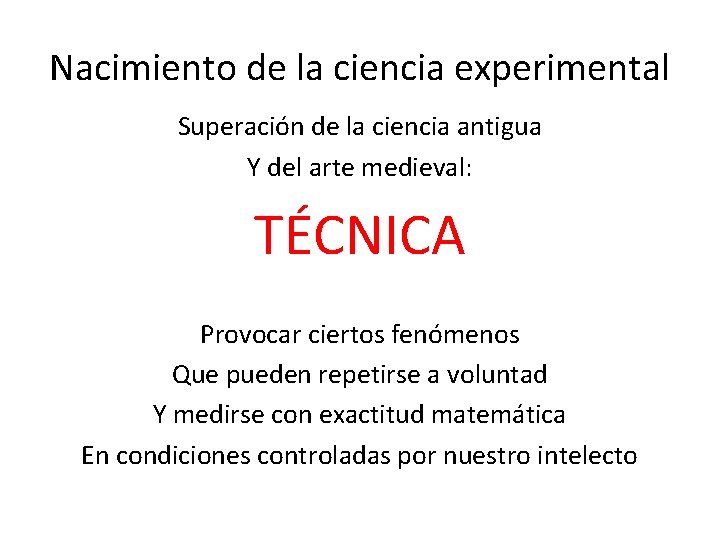 Nacimiento de la ciencia experimental

Superación de la ciencia antigua
Y del arte medieval:

TÉCNICA

Provocar ciertos fenómenos
Que pueden repetirse a voluntad
Y medirse con exactitud matemática
En condiciones controladas por nuestro intelecto